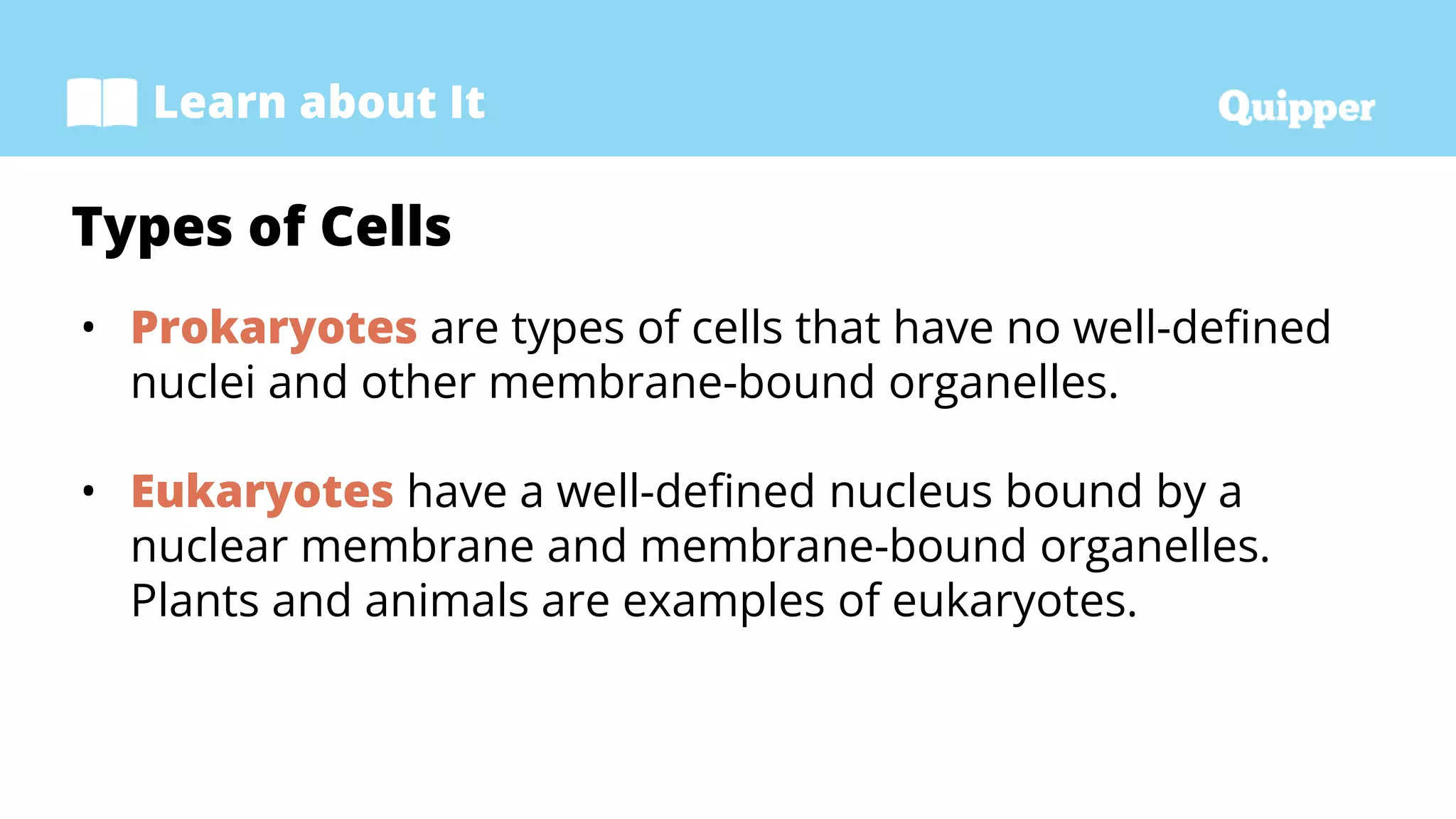 Learn about It

Quipper

Types of Cells

• Prokaryotes are types of cells that have no well-defined nuclei and other membrane-bound organelles.

• Eukaryotes have a well-defined nucleus bound by a nuclear membrane and membrane-bound organelles. Plants and animals are examples of eukaryotes.